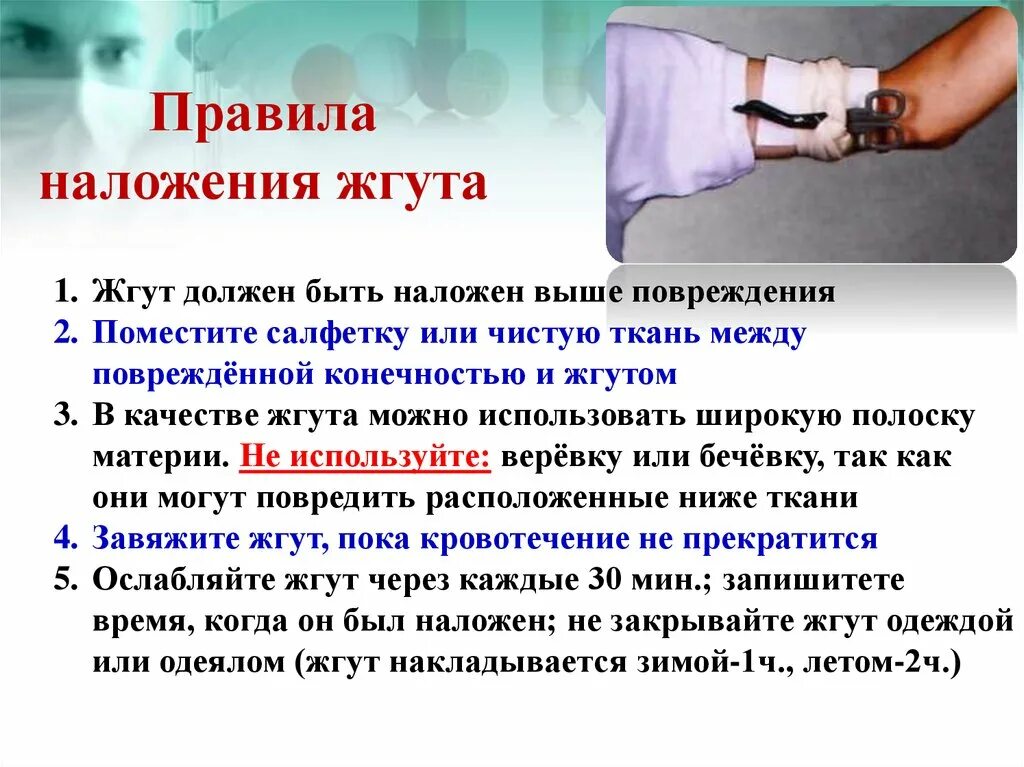 Правила наложения жгута

1. Жгут должен быть наложен выше повреждения
2. Поместите салфетку или чистую ткань между повреждённой конечностью и жгутом
3. В качестве жгута можно использовать широкую полоску материи. Не используйте: верёвку или бечёвку, так как они могут повредить расположенные ниже ткани
4. Завяжите жгут, пока кровотечение не прекратится
5. Ослабляйте жгут через каждые 30 мин.; запишитете время, когда он был наложен; не закрывайте жгут одеждой или одеялом (жгут накладывается зимой-1ч., летом-2ч.)